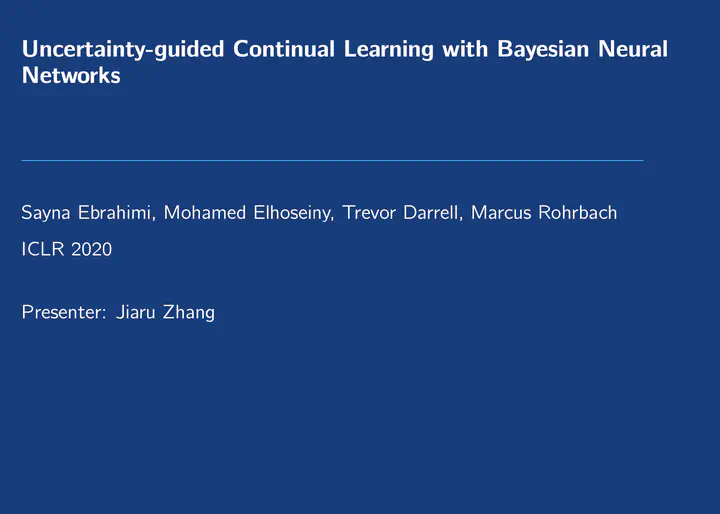 Uncertainty-guided Continual Learning with Bayesian Neural Networks

Sayna Ebrahimi, Mohamed Elhoseiny, Trevor Darrell, Marcus Rohrbach

ICLR 2020

Presenter: Jiaru Zhang